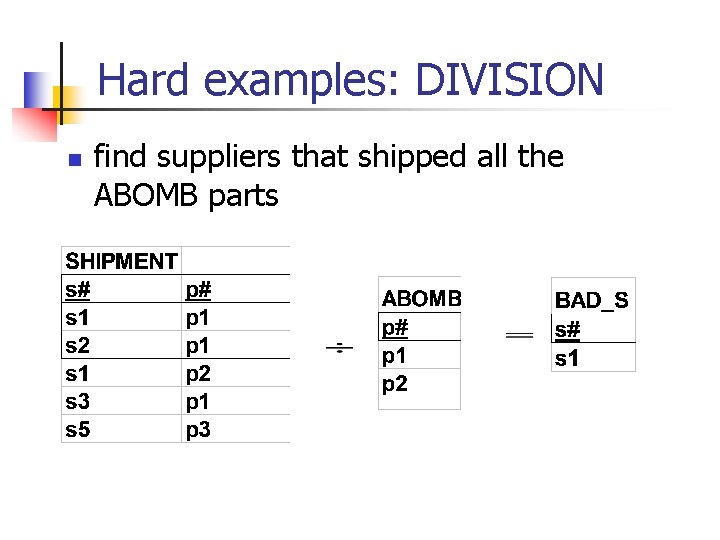 Hard examples: DIVISION

find suppliers that shipped all the ABOMB parts

| SHIPMENT | |
|---|---|
| s# | p# |
| s1 | p1 |
| s2 | p1 |
| s1 | p2 |
| s3 | p1 |
| s5 | p3 |

$\div$

| ABOMB |
|---|
| p# |
| p1 |
| p2 |

$=$

| BAD_S |
|---|
| s# |
| s1 |